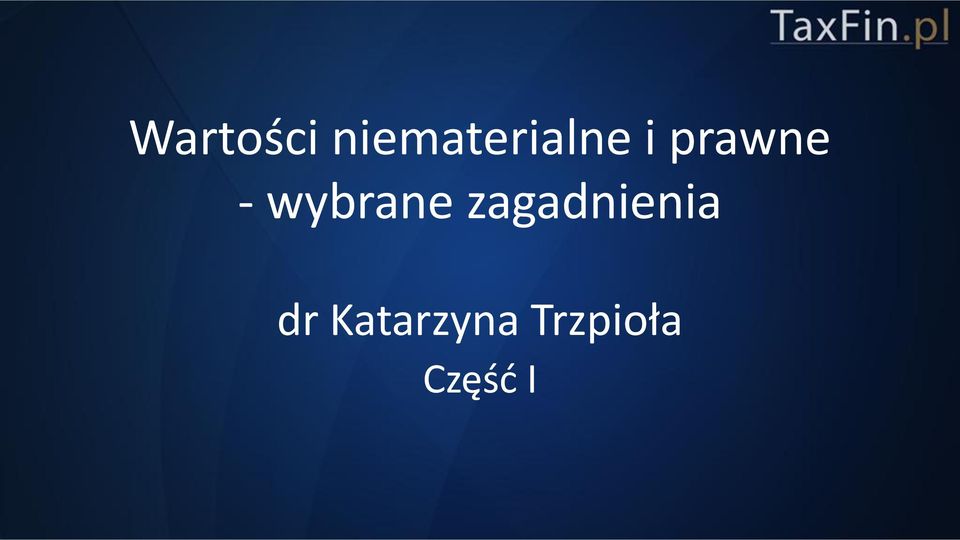 TaxFin.pl

Wartości niematerialne i prawne - wybrane zagadnienia

dr Katarzyna Trzpioła

Część I